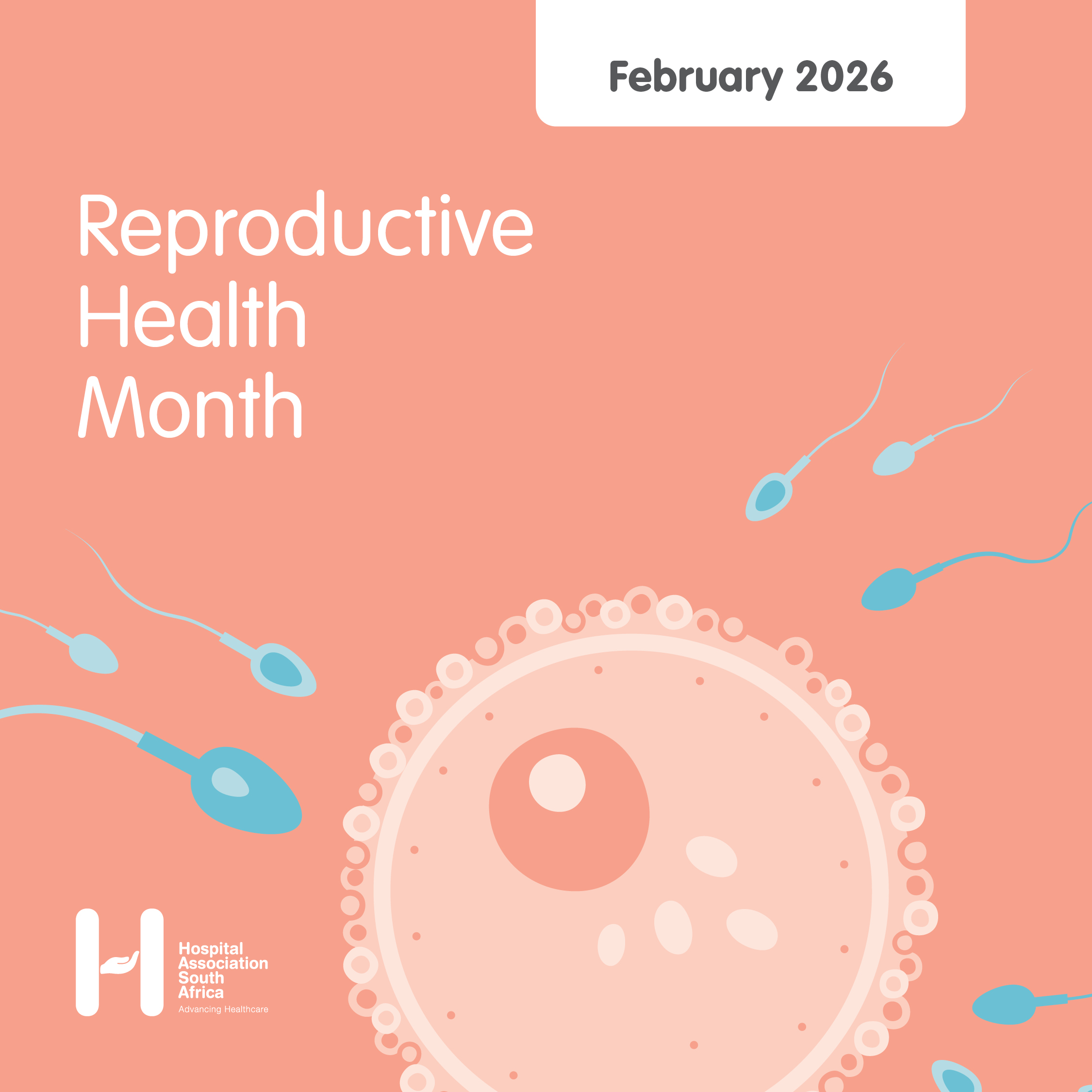 February 2026

Reproductive Health Month

Hospital
Association
South
Africa
Advancing Healthcare